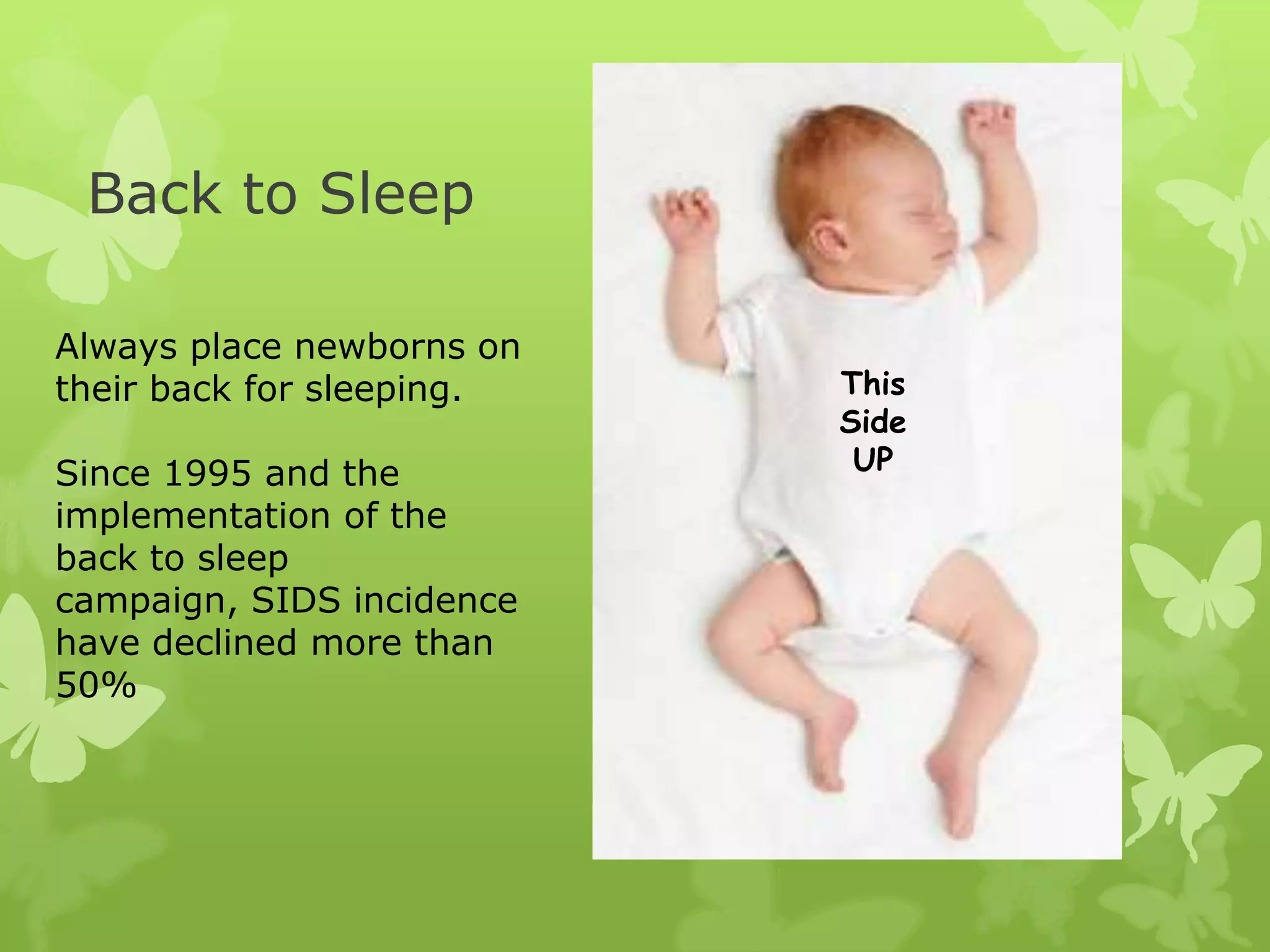 Back to Sleep

Always place newborns on their back for sleeping.

Since 1995 and the implementation of the back to sleep campaign, SIDS incidence have declined more than 50%

This Side UP